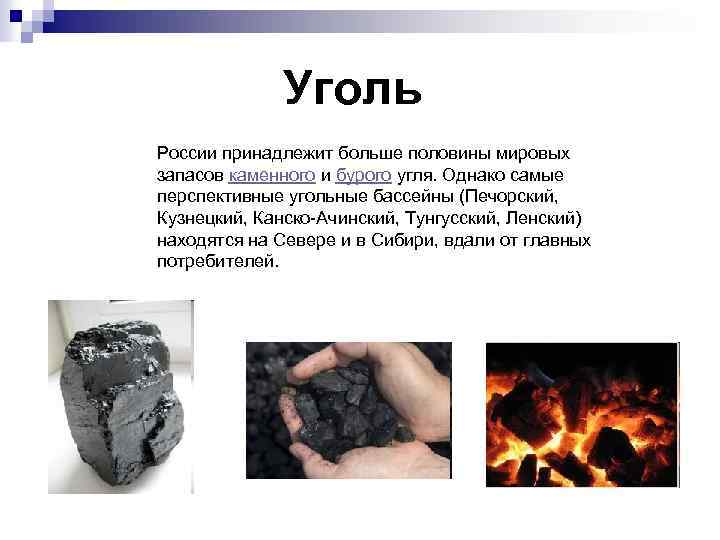 Уголь

России принадлежит больше половины мировых запасов каменного и бурого угля. Однако самые перспективные угольные бассейны (Печорский, Кузнецкий, Канско-Ачинский, Тунгусский, Ленский) находятся на Севере и в Сибири, вдали от главных потребителей.